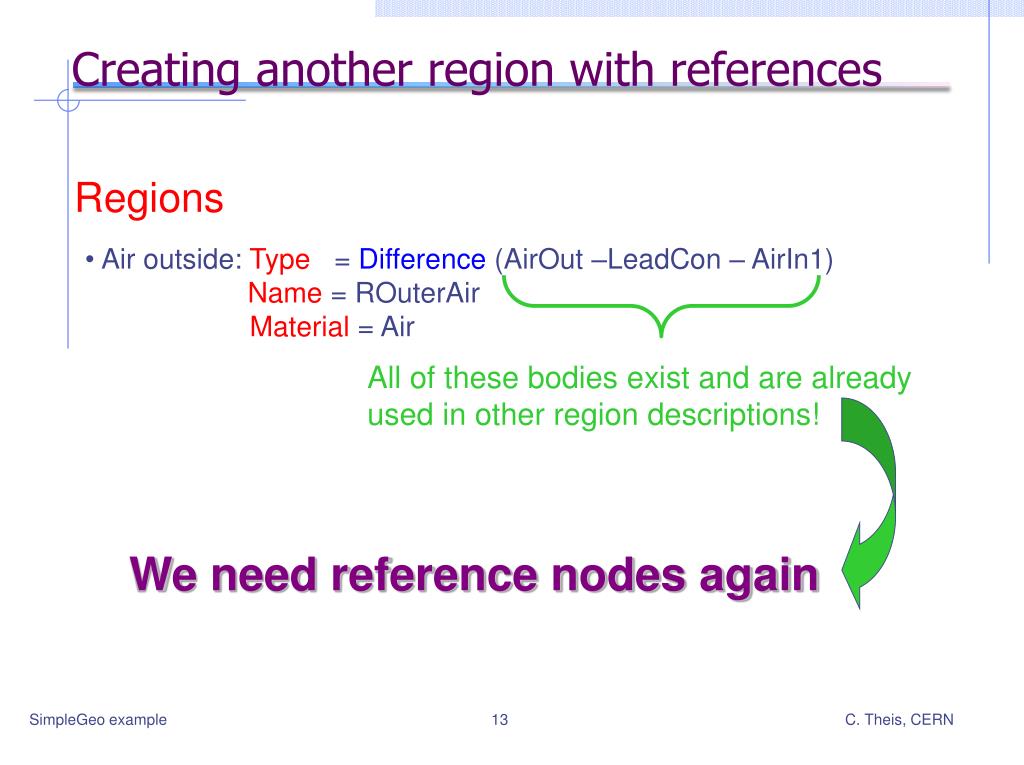 Creating another region with references

Regions

• Air outside: Type = Difference (AirOut –LeadCon – AirIn1)
Name = ROuterAir
Material = Air

All of these bodies exist and are already used in other region descriptions!

We need reference nodes again

SimpleGeo example

13

C. Theis, CERN